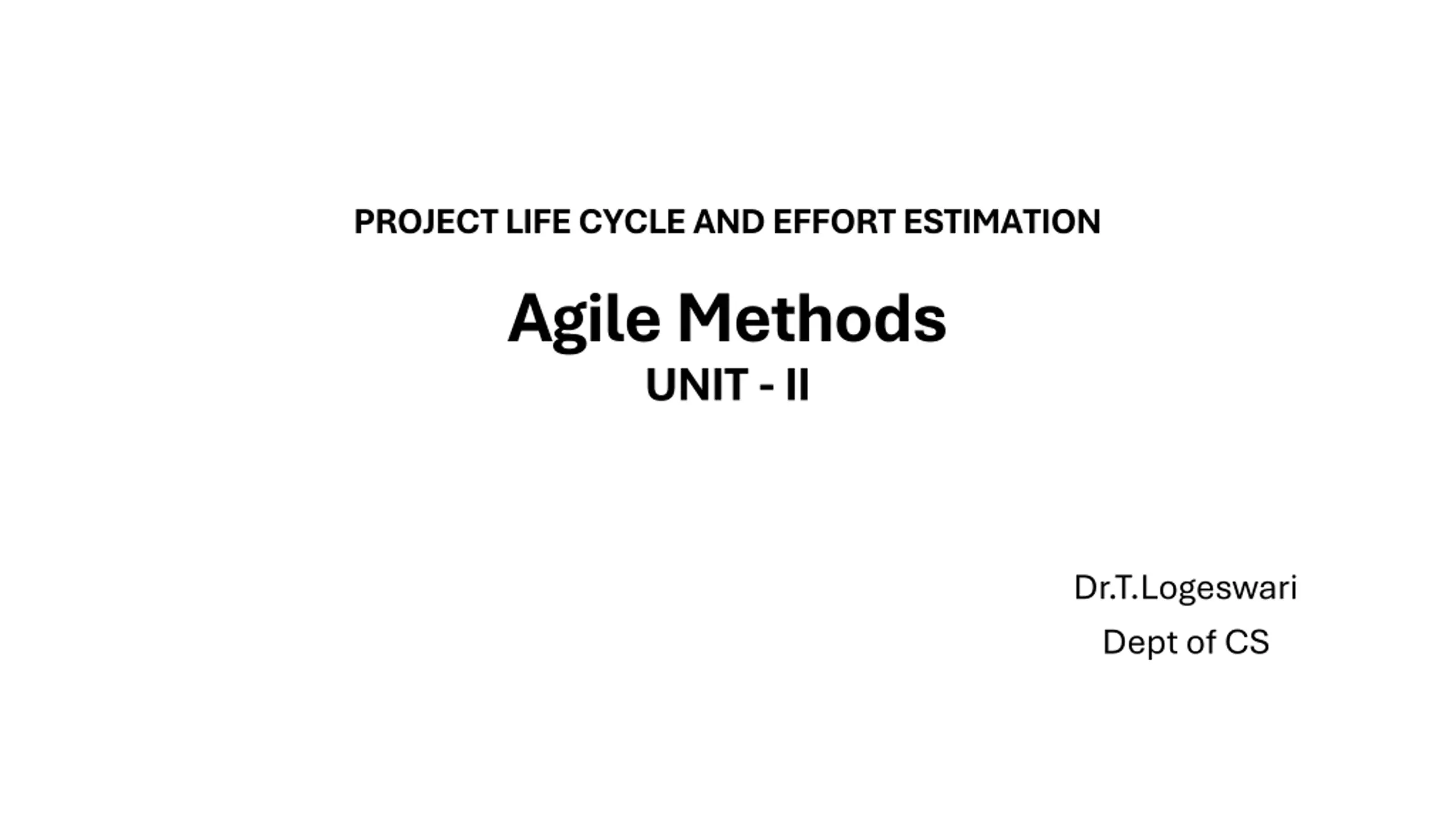 PROJECT LIFE CYCLE AND EFFORT ESTIMATION

Agile Methods
UNIT - II

Dr.T.Logeswari
Dept of CS